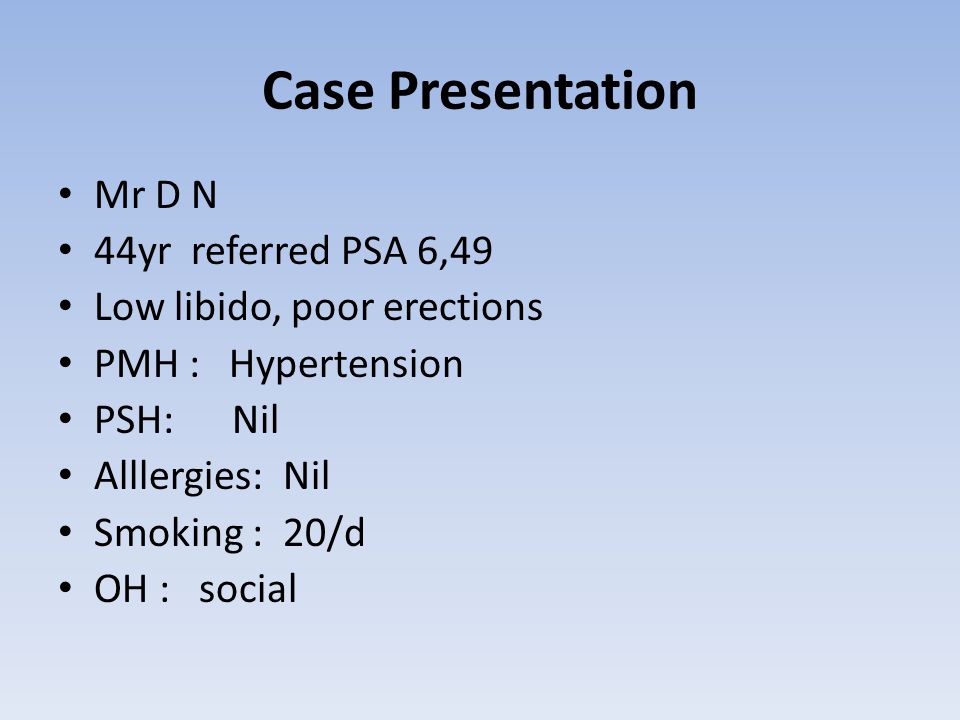 Case Presentation

• Mr D N
• 44yr referred PSA 6,49
• Low libido, poor erections
• PMH : Hypertension
• PSH: Nil
• Alllergies: Nil
• Smoking : 20/d
• OH : social